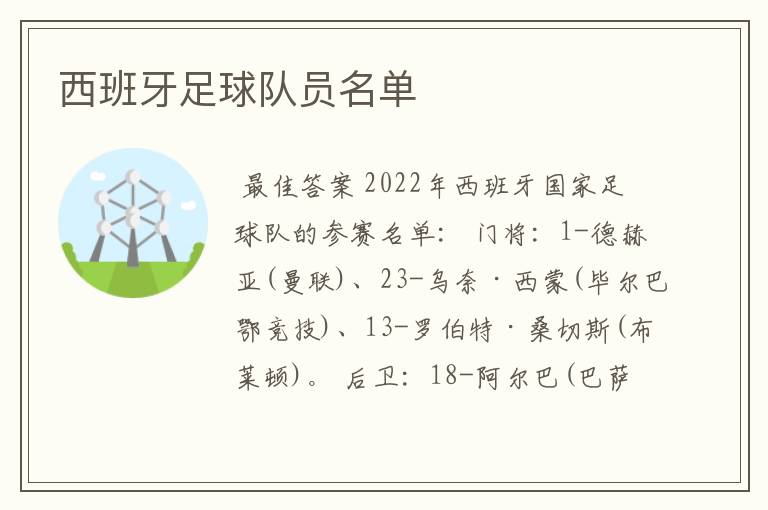 西班牙足球队员名单

最佳答案 2022年西班牙国家足球队的参赛名单： 门将：1-德赫亚(曼联)、23-乌奈·西蒙(毕尔巴鄂竞技)、13-罗伯特·桑切斯(布莱顿)。 后卫：18-阿尔巴(巴萨